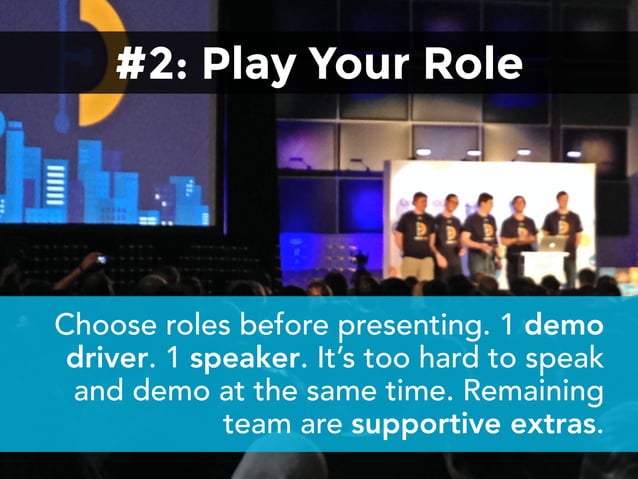 #2: Play Your Role

Choose roles before presenting. 1 demo driver. 1 speaker. It's too hard to speak and demo at the same time. Remaining team are supportive extras.